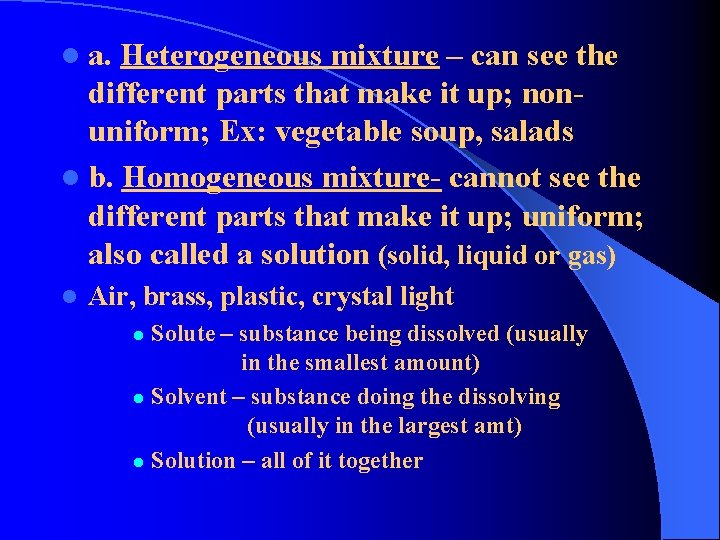 a. Heterogeneous mixture – can see the different parts that make it up; non-uniform; Ex: vegetable soup, salads

b. Homogeneous mixture- cannot see the different parts that make it up; uniform; also called a solution (solid, liquid or gas)

Air, brass, plastic, crystal light

Solute – substance being dissolved (usually in the smallest amount)

Solvent – substance doing the dissolving (usually in the largest amt)

Solution – all of it together